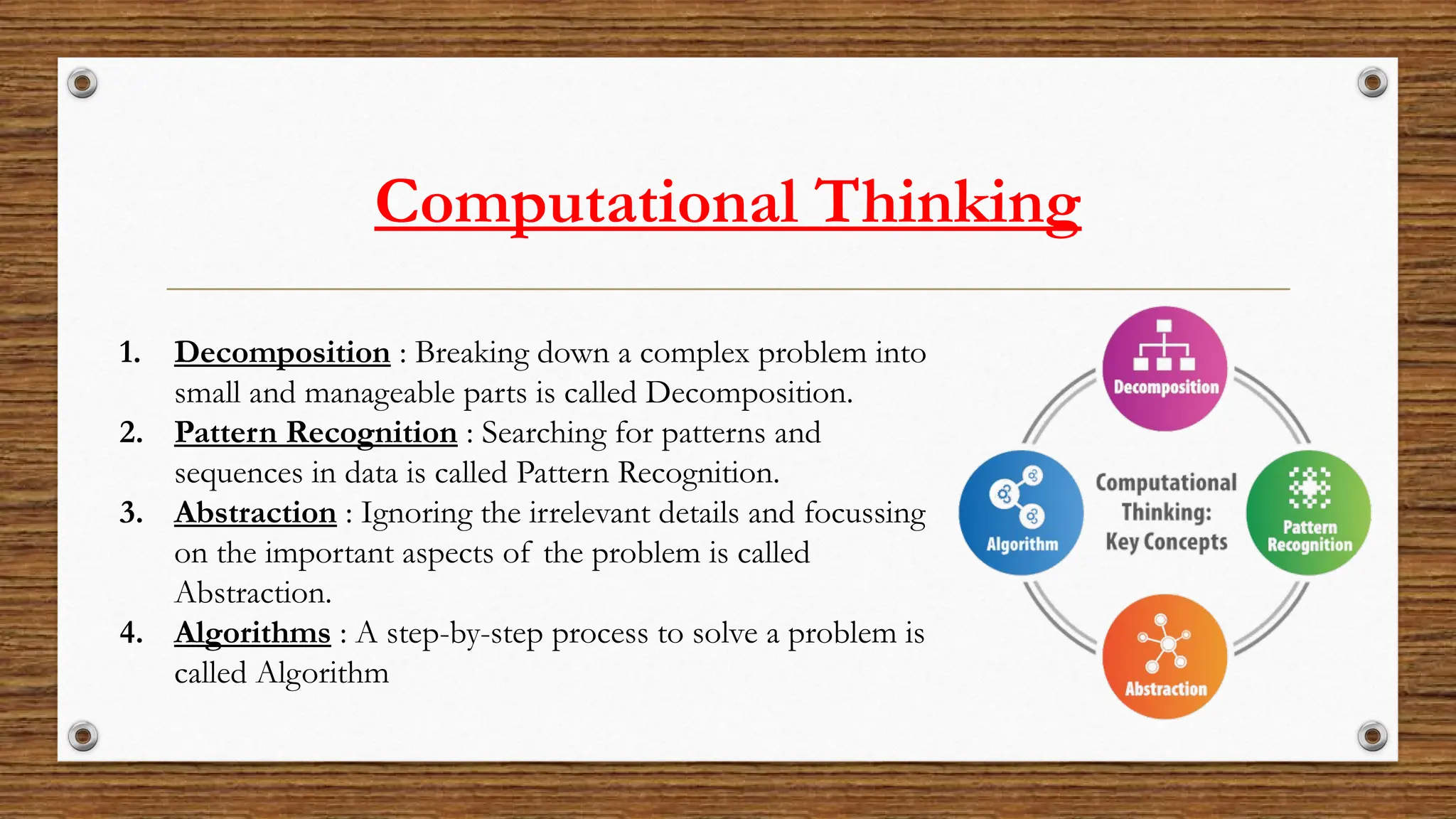 Computational Thinking

1. Decomposition : Breaking down a complex problem into small and manageable parts is called Decomposition.
2. Pattern Recognition : Searching for patterns and sequences in data is called Pattern Recognition.
3. Abstraction : Ignoring the irrelevant details and focussing on the important aspects of the problem is called Abstraction.
4. Algorithms : A step-by-step process to solve a problem is called Algorithm

Decomposition

Algorithm

Computational Thinking: Key Concepts

Pattern Recognition

Abstraction